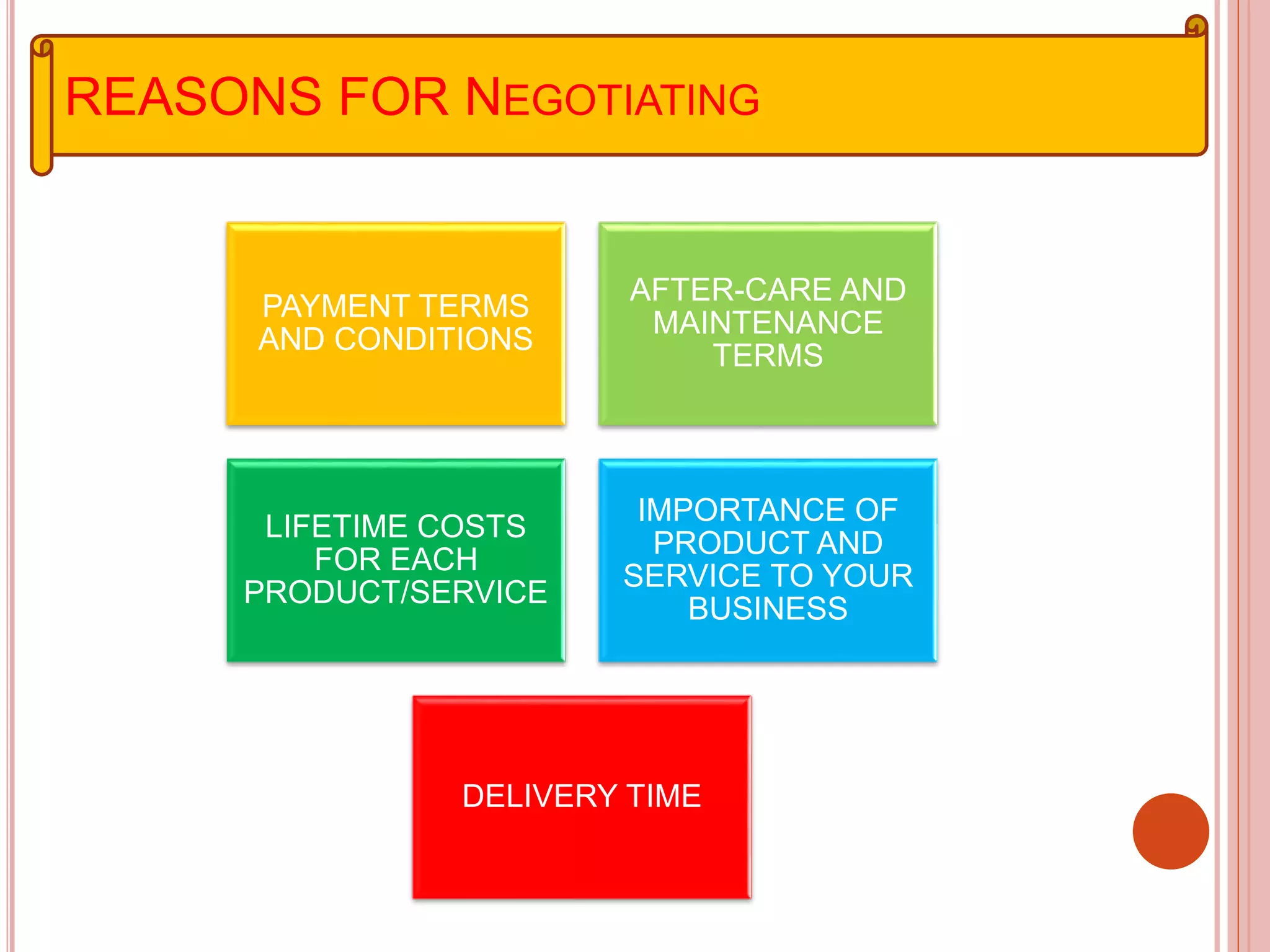 REASONS FOR NEGOTIATING

PAYMENT TERMS AND CONDITIONS

AFTER-CARE AND MAINTENANCE TERMS

LIFETIME COSTS FOR EACH PRODUCT/SERVICE

IMPORTANCE OF PRODUCT AND SERVICE TO YOUR BUSINESS

DELIVERY TIME